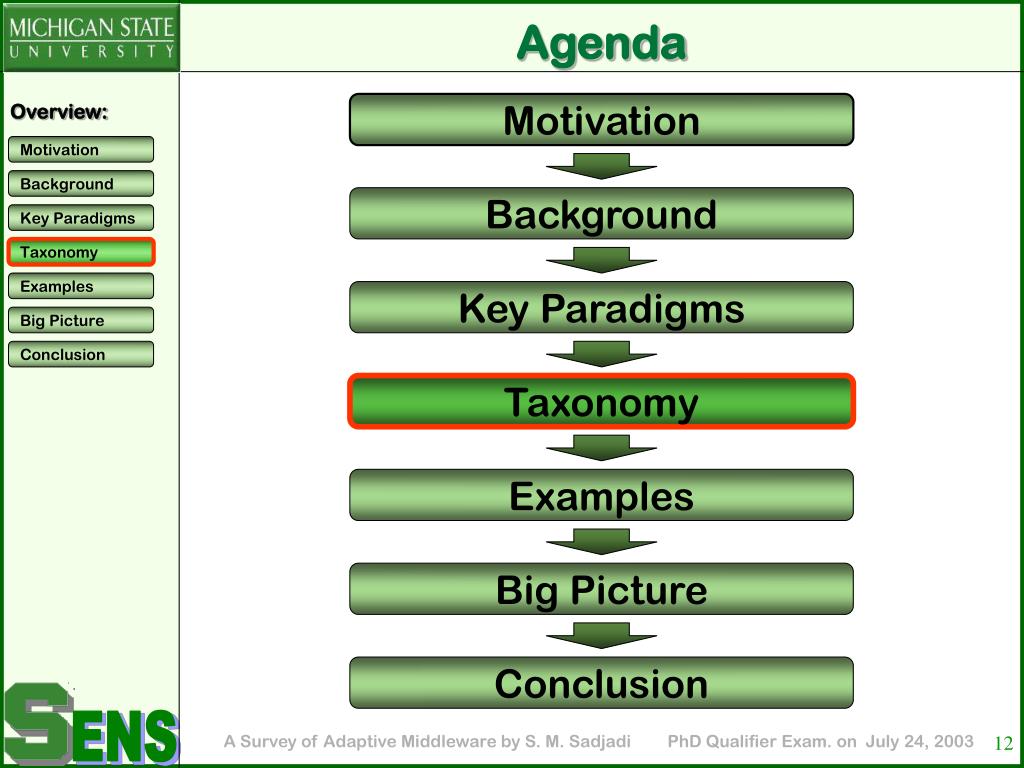 MICHIGAN STATE
UNIVERSITY

Agenda

Overview:
Motivation
Background
Key Paradigms
Taxonomy
Examples
Big Picture
Conclusion

Motivation
Background
Key Paradigms
Taxonomy
Examples
Big Picture
Conclusion

SENS

A Survey of Adaptive Middleware by S. M. Sadjadi PhD Qualifier Exam. on July 24, 2003 12